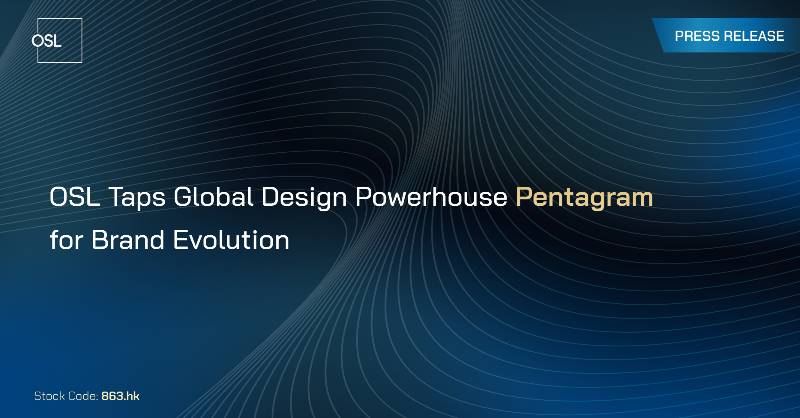 OSL

PRESS RELEASE

OSL Taps Global Design Powerhouse Pentagram for Brand Evolution

Stock Code: 863.hk